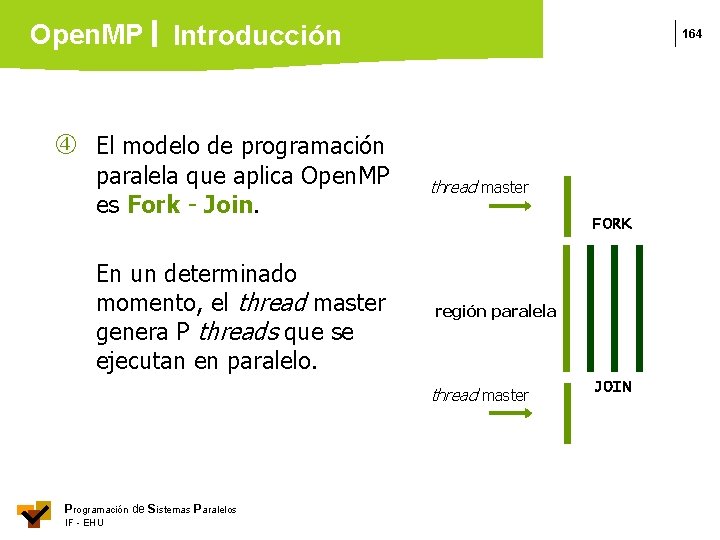 OpenMP | Introducción

164

④ El modelo de programación paralela que aplica OpenMP es Fork - Join.

En un determinado momento, el thread master genera P threads que se ejecutan en paralelo.

thread master

FORK

región paralela

JOIN

thread master

Programación de Sistemas Paralelos
IF - EHU